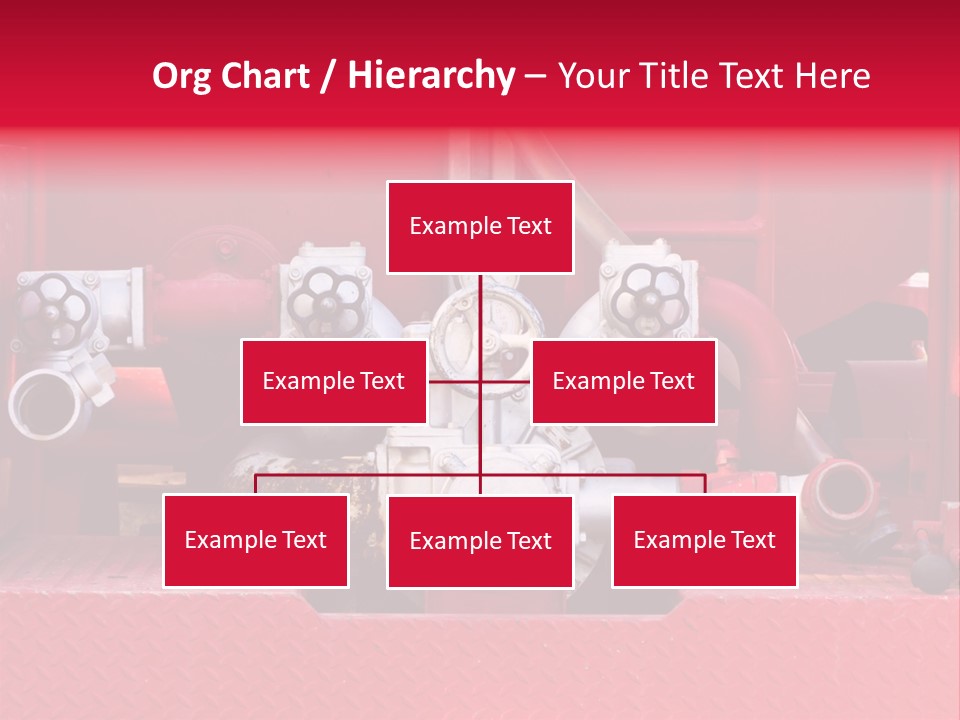 Org Chart / Hierarchy – Your Title Text Here

Example Text

Example Text

Example Text

Example Text

Example Text

Example Text